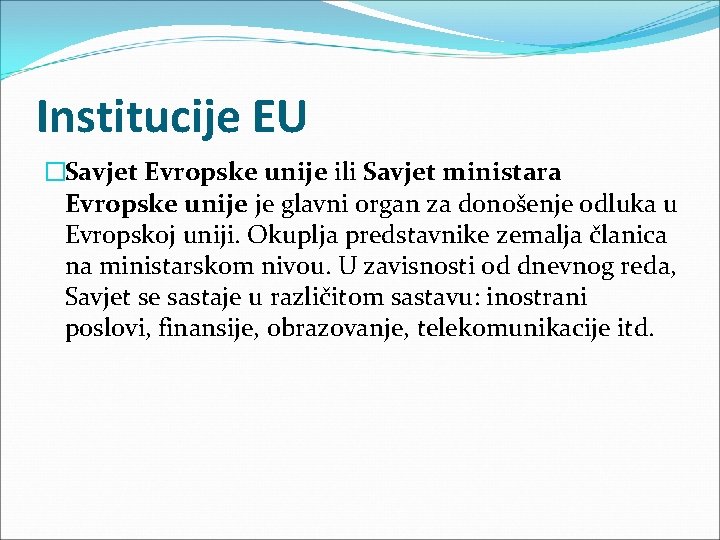 Institucije EU

Savjet Evropske unije ili Savjet ministara Evropske unije je glavni organ za donošenje odluka u Evropskoj uniji. Okuplja predstavnike zemalja članica na ministarskom nivou. U zavisnosti od dnevnog reda, Savjet se sastaje u različitom sastavu: inostrani poslovi, finansije, obrazovanje, telekomunikacije itd.